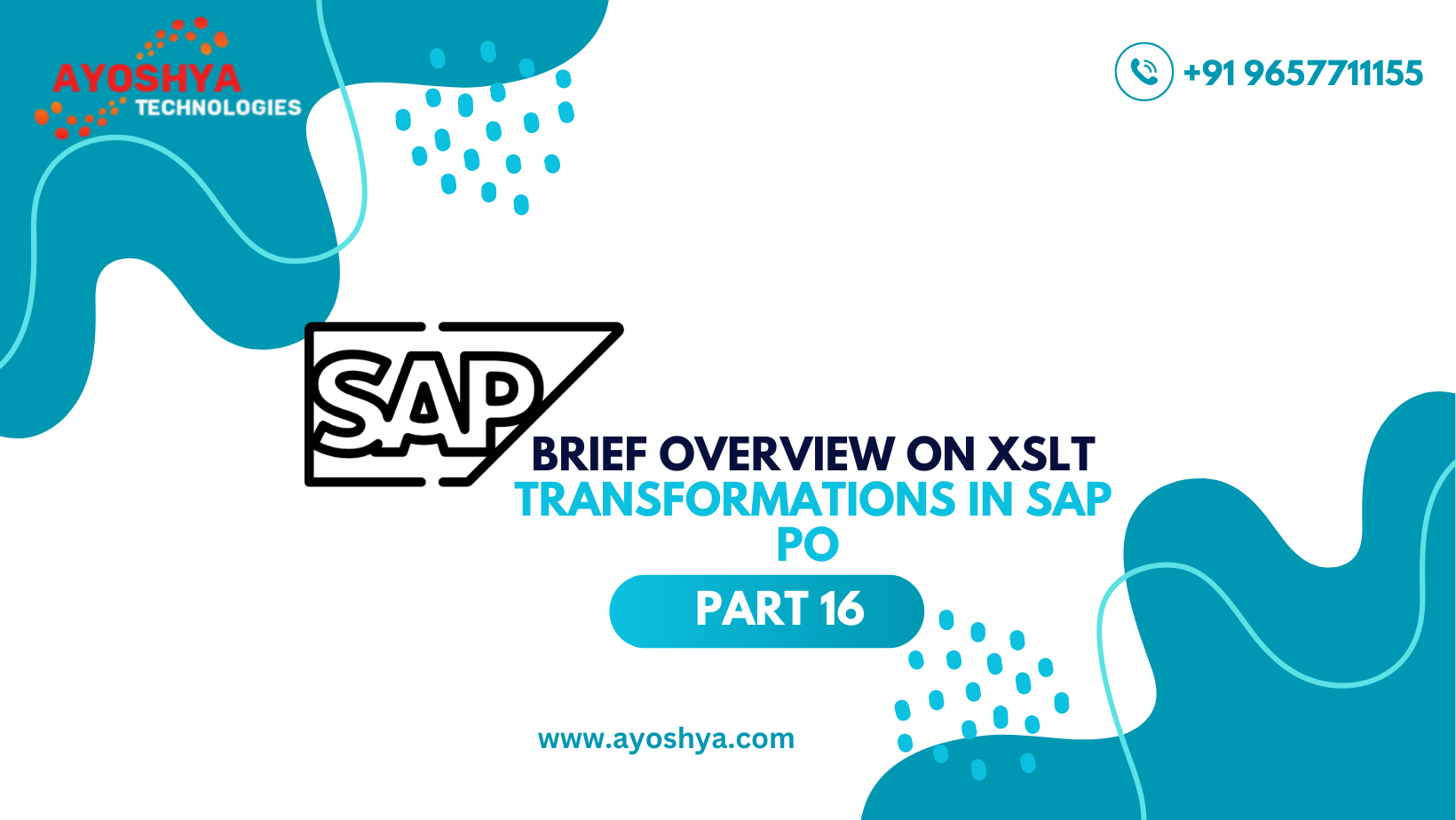 AYOSHYA
TECHNOLOGIES

+91 9657711155

SAP

BRIEF OVERVIEW ON XSLT TRANSFORMATIONS IN SAP PO

PART 16

www.ayoshya.com